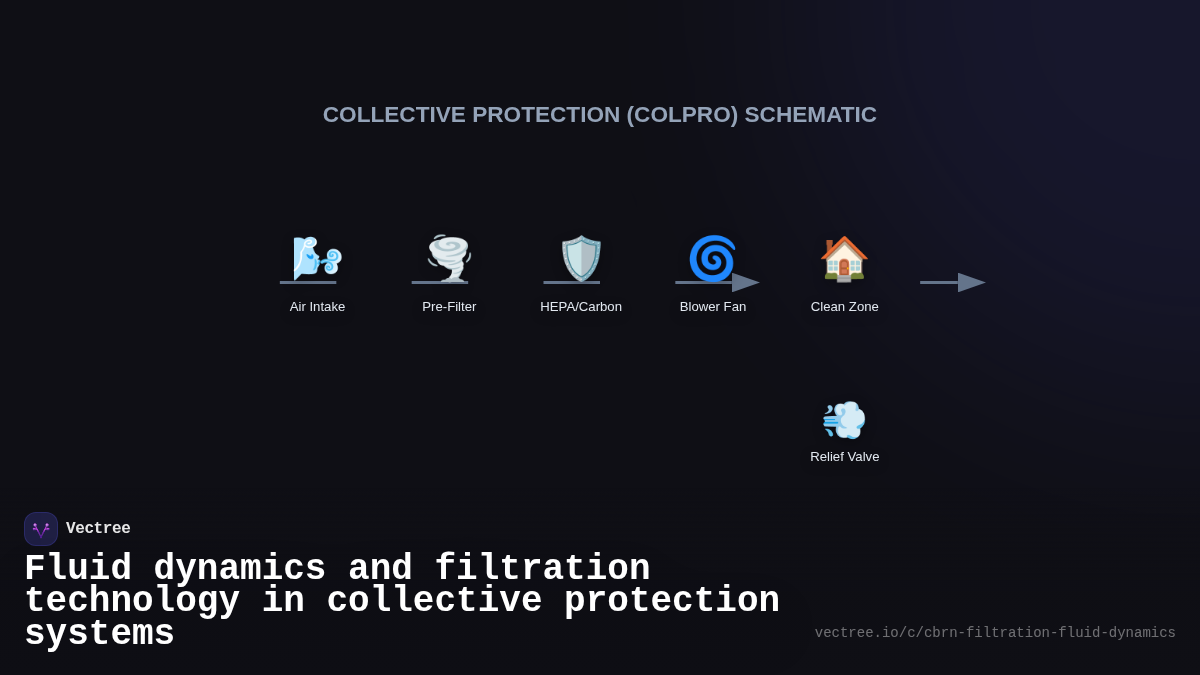 COLLECTIVE PROTECTION (COLPRO) SCHEMATIC

Air Intake

Pre-Filter

HEPA/Carbon

Blower Fan

Clean Zone

Relief Valve

Vectree

Fluid dynamics and filtration technology in collective protection systems

vectree.io/c/cbrn-filtration-fluid-dynamics